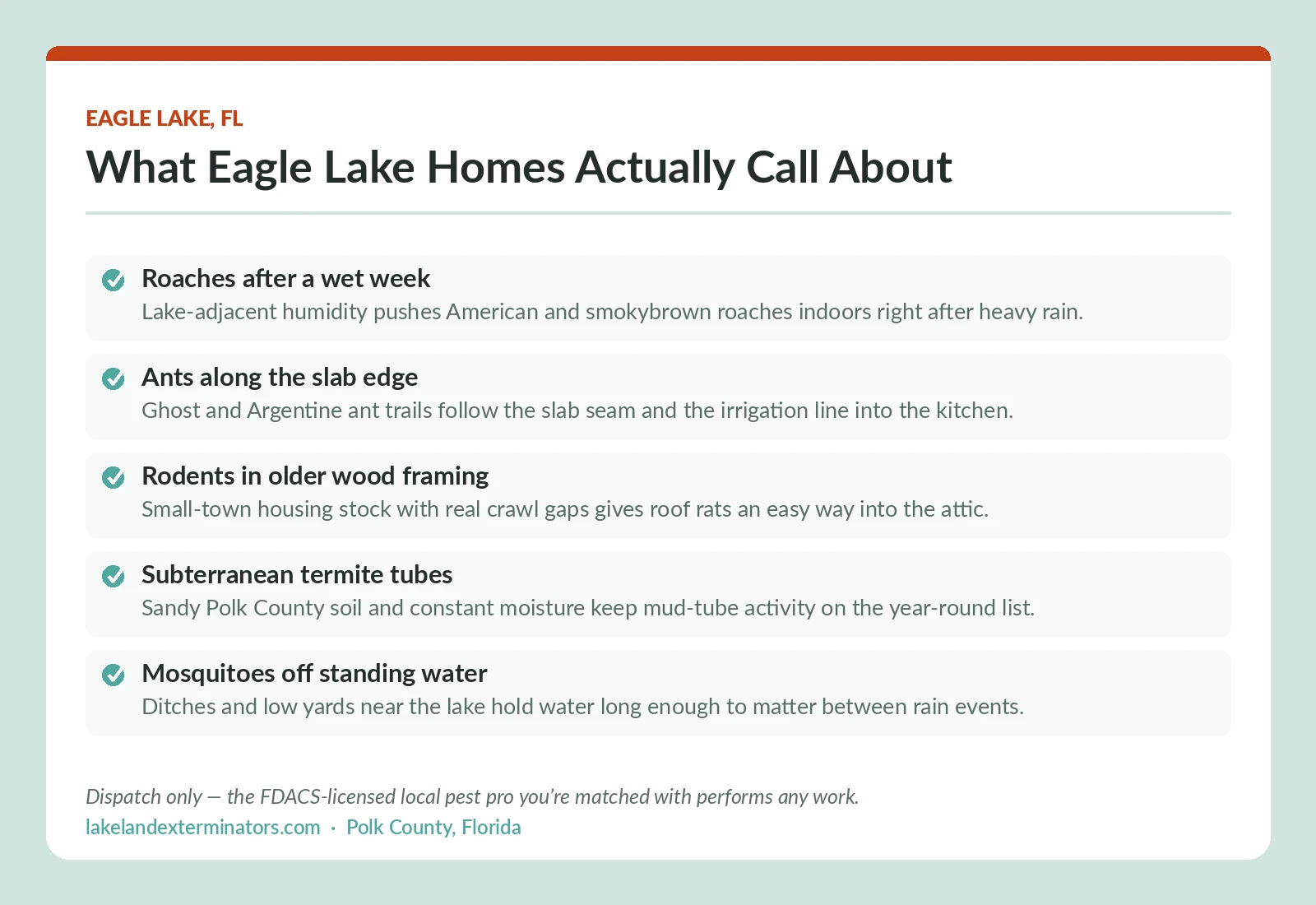 EAGLE LAKE, FL

What Eagle Lake Homes Actually Call About

Roaches after a wet week
Lake-adjacent humidity pushes American and smokybrown roaches indoors right after heavy rain.

Ants along the slab edge
Ghost and Argentine ant trails follow the slab seam and the irrigation line into the kitchen.

Rodents in older wood framing
Small-town housing stock with real crawl gaps gives roof rats an easy way into the attic.

Subterranean termite tubes
Sandy Polk County soil and constant moisture keep mud-tube activity on the year-round list.

Mosquitoes off standing water
Ditches and low yards near the lake hold water long enough to matter between rain events.

Dispatch only — the FDACS-licensed local pest pro you're matched with performs any work.

lakelandexterminators.com · Polk County, Florida